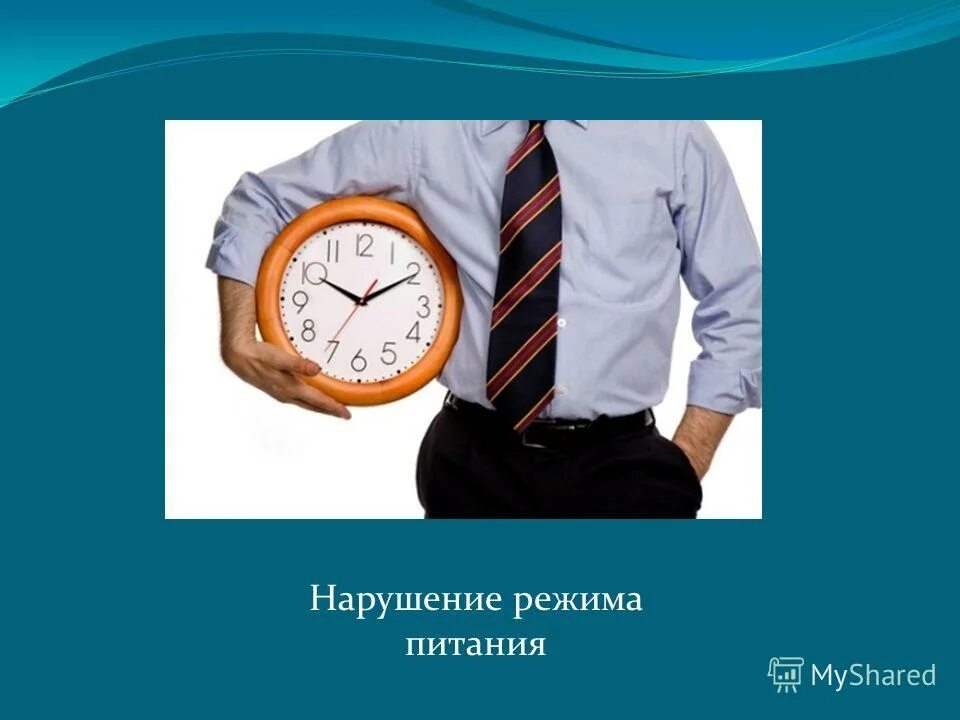 11 12 1 10 2 9 3 8 4 7 6 5

Нарушение режима питания

MyShared